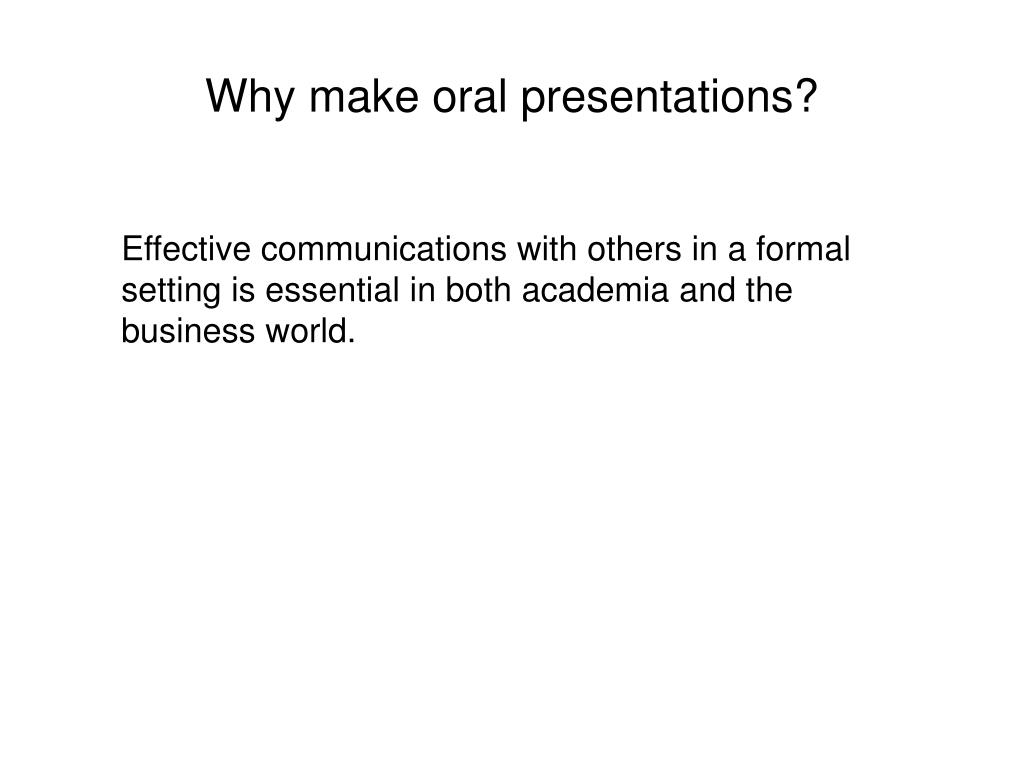 Why make oral presentations?

Effective communications with others in a formal setting is essential in both academia and the business world.